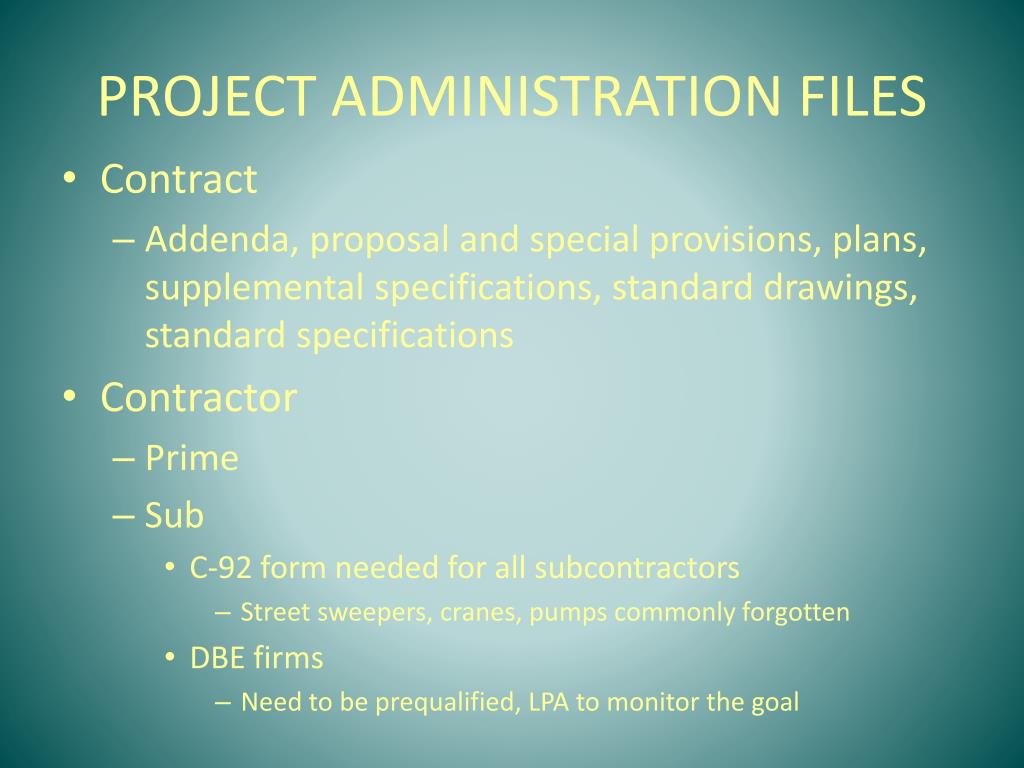 PROJECT ADMINISTRATION FILES

• Contract
– Addenda, proposal and special provisions, plans, supplemental specifications, standard drawings, standard specifications
• Contractor
– Prime
– Sub
• C-92 form needed for all subcontractors
– Street sweepers, cranes, pumps commonly forgotten
• DBE firms
– Need to be prequalified, LPA to monitor the goal